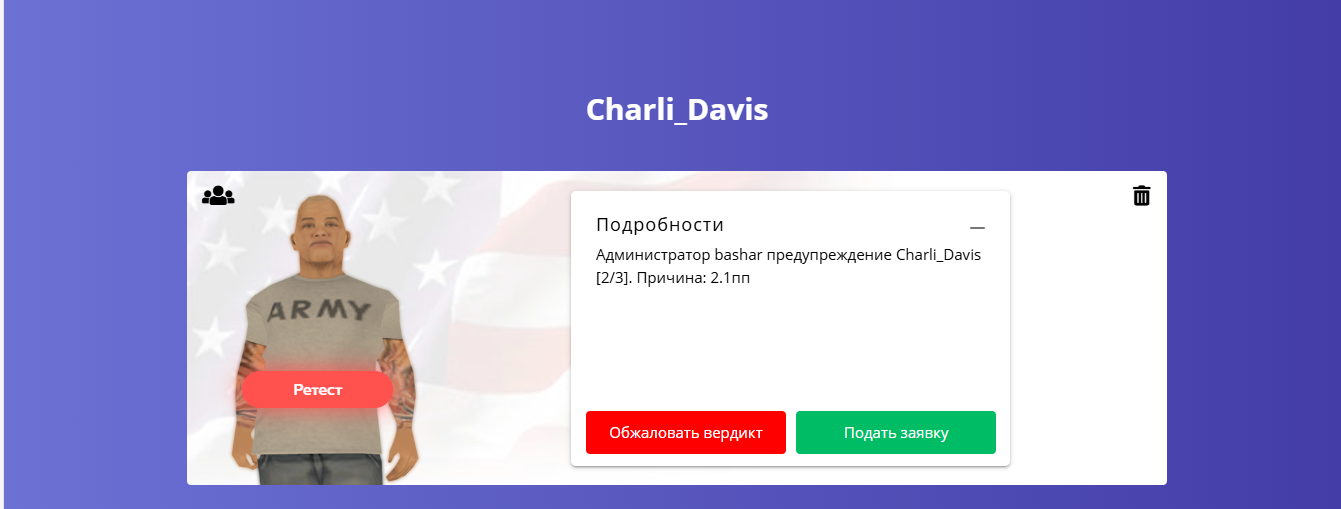 Charli_Davis

ARMY

Ретест

Подробности

—

Администратор bashar предупреждение Charli_Davis [2/3]. Причина: 2.1пп

Обжаловать вердикт

Подать заявку